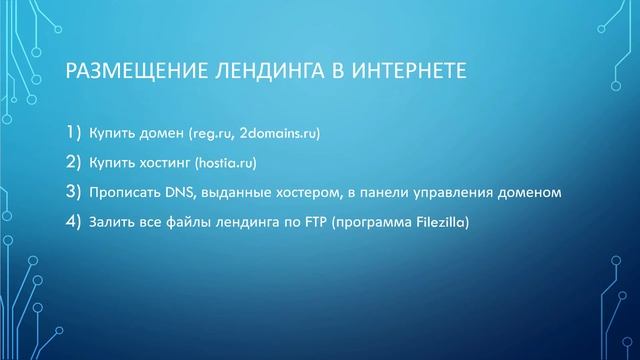 РАЗМЕЩЕНИЕ ЛЕНДИНГА В ИНТЕРНЕТЕ

1) Купить домен (reg.ru, 2domains.ru)

2) Купить хостинг (hostia.ru)

3) Прописать DNS, выданные хостером, в панели управления доменом

4) Залить все файлы лендинга по FTP (программа Filezilla)